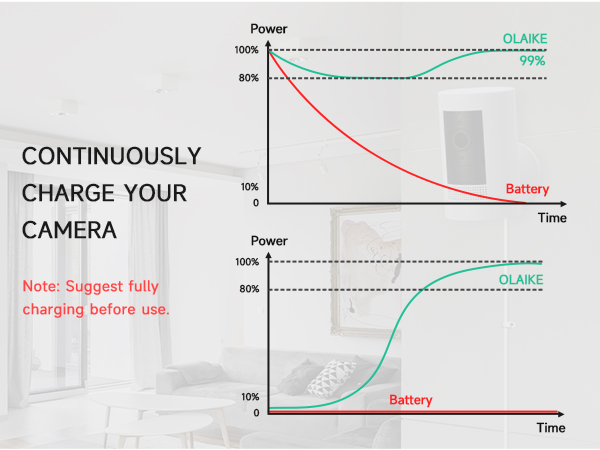 CONTINUOUSLY CHARGE YOUR CAMERA

Note: Suggest fully charging before use.

Power
100%
80%
10%
0
OLAIKE
99%
Battery
Time

Power
100%
80%
10%
0
OLAIKE
Battery
Time